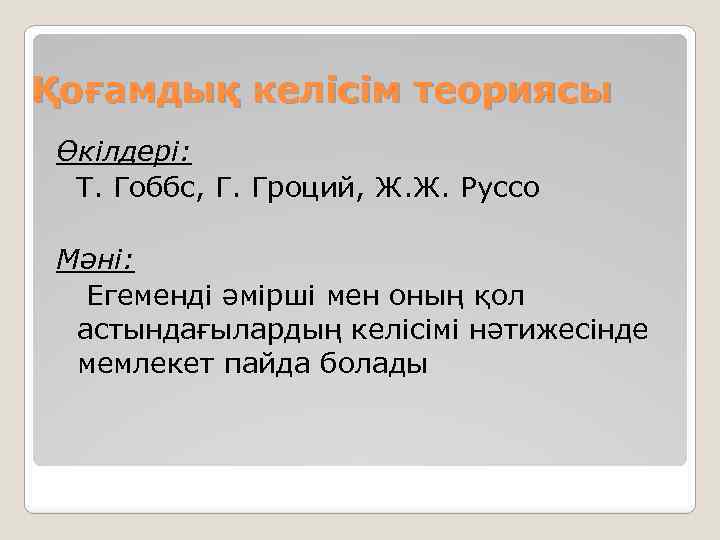 Қоғамдық келісім теориясы

Өкілдері:
Т. Гоббс, Г. Гроций, Ж.Ж. Руссо

Мәні:
Егеменді әмірші мен оның қол астындағылардың келісімі нәтижесінде мемлекет пайда болады